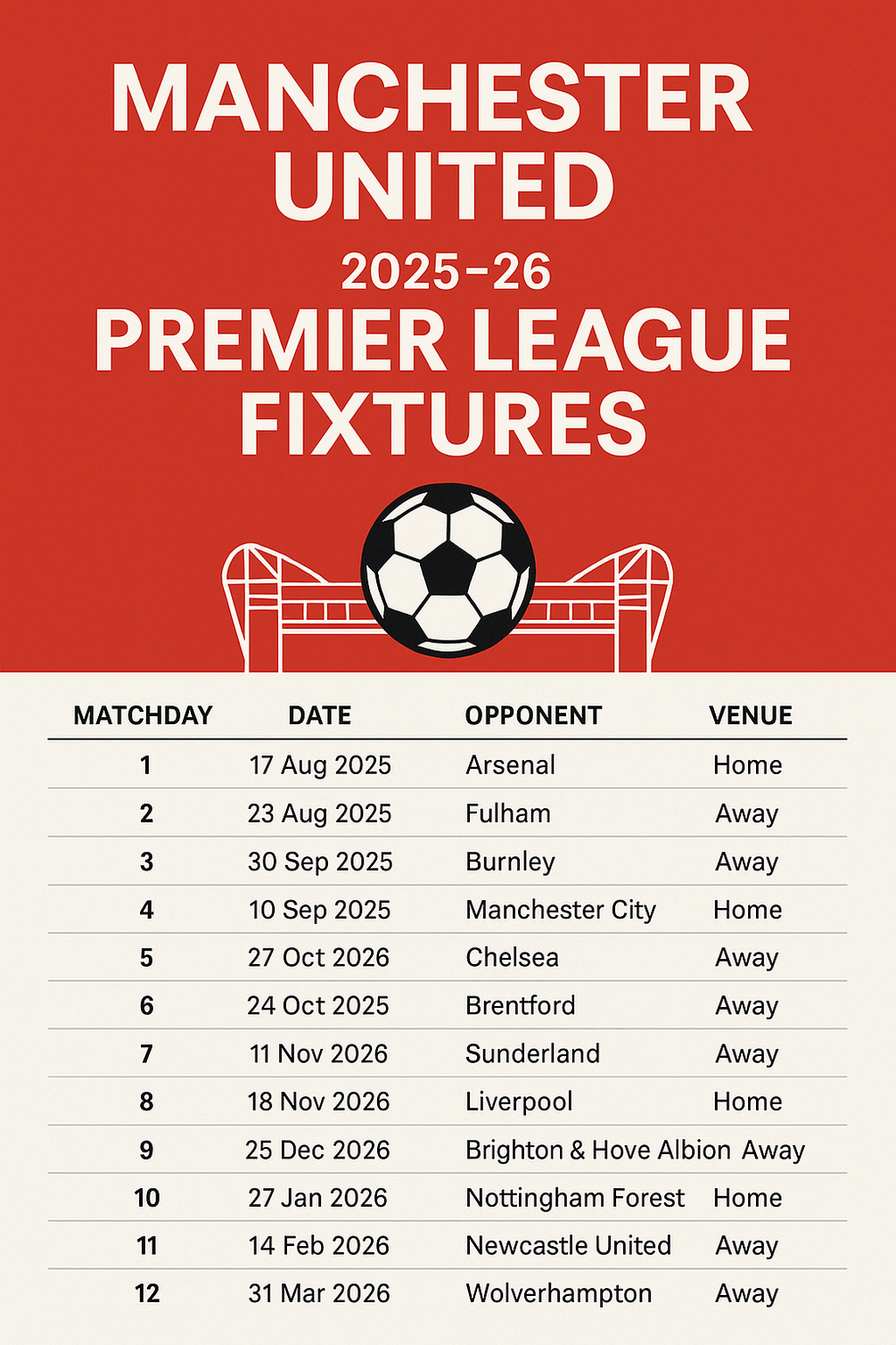 MANCHESTER UNITED
2025–26
PREMIER LEAGUE FIXTURES

| MATCHDAY | DATE | OPPONENT | VENUE |
|---|---|---|---|
| 1 | 17 Aug 2025 | Arsenal | Home |
| 2 | 23 Aug 2025 | Fulham | Away |
| 3 | 30 Sep 2025 | Burnley | Away |
| 4 | 10 Sep 2025 | Manchester City | Home |
| 5 | 27 Oct 2026 | Chelsea | Away |
| 6 | 24 Oct 2025 | Brentford | Away |
| 7 | 11 Nov 2026 | Sunderland | Away |
| 8 | 18 Nov 2026 | Liverpool | Home |
| 9 | 25 Dec 2026 | Brighton & Hove Albion | Away |
| 10 | 27 Jan 2026 | Nottingham Forest | Home |
| 11 | 14 Feb 2026 | Newcastle United | Away |
| 12 | 31 Mar 2026 | Wolverhampton | Away |